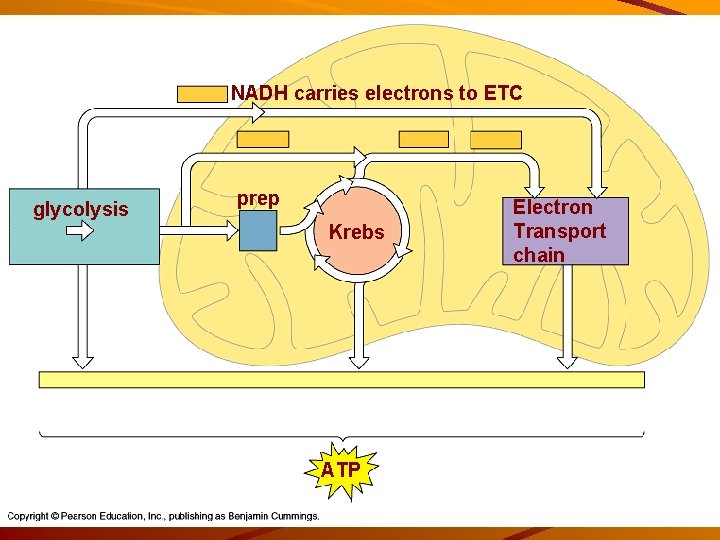 NADH carries electrons to ETC

glycolysis

prep

Krebs

Electron Transport chain

ATP

Copyright © Pearson Education, Inc., publishing as Benjamin Cummings.